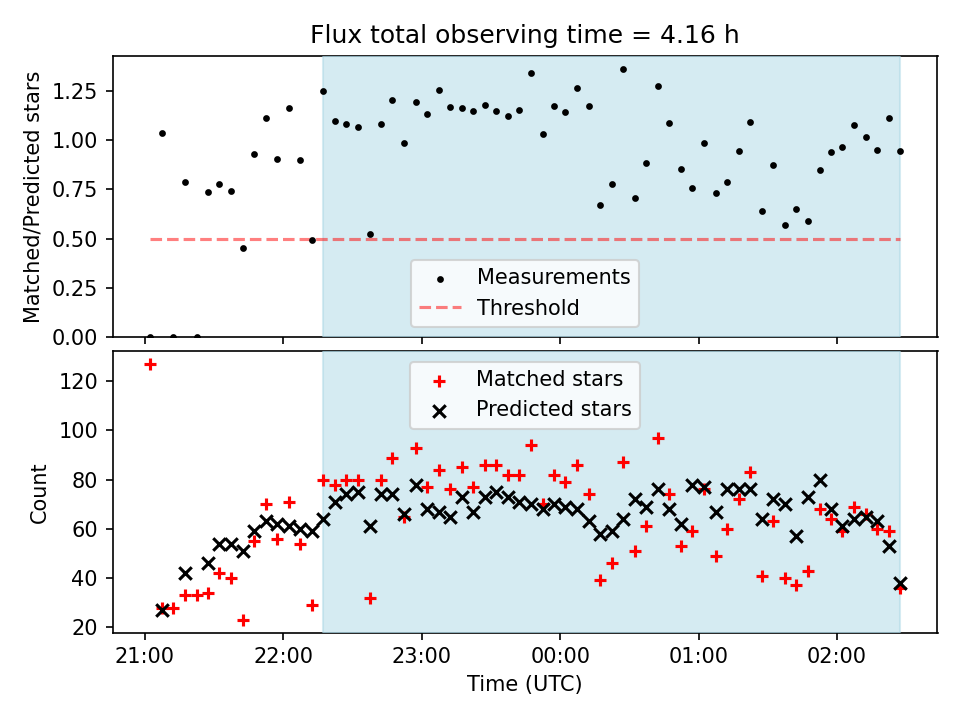 Flux total observing time = 4.16 h

Matched/Predicted stars

1.25
1.00
0.75
0.50
0.25
0.00

Measurements
Threshold

Matched stars
Predicted stars

Count

120
100
80
60
40
20

21:00 22:00 23:00 00:00 01:00 02:00

Time (UTC)